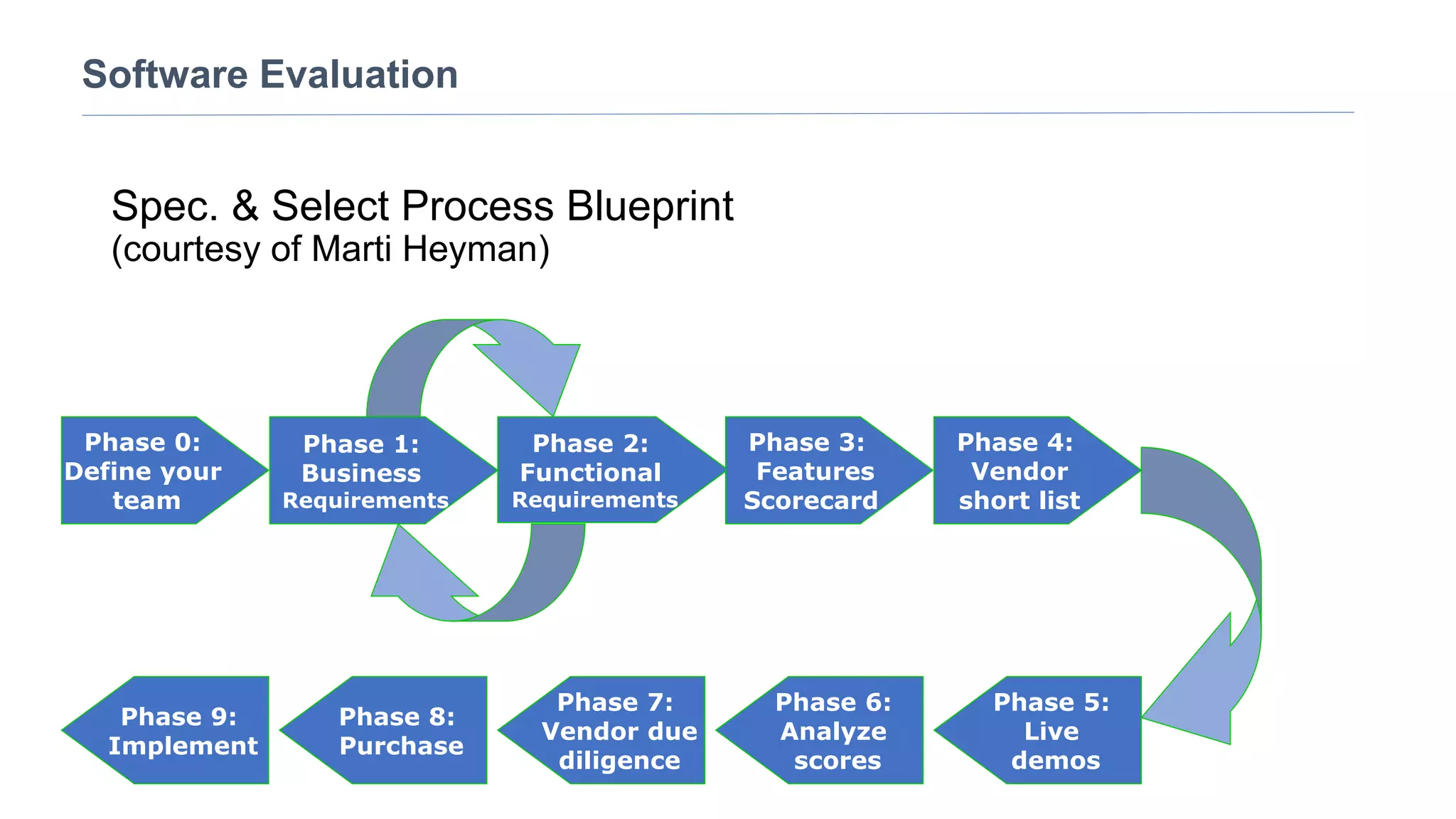 Software Evaluation

Spec. & Select Process Blueprint
(courtesy of Marti Heyman)

Phase 0: Define your team

Phase 1: Business Requirements

Phase 2: Functional Requirements

Phase 3: Features Scorecard

Phase 4: Vendor short list

Phase 5: Live demos

Phase 6: Analyze scores

Phase 7: Vendor due diligence

Phase 8: Purchase

Phase 9: Implement